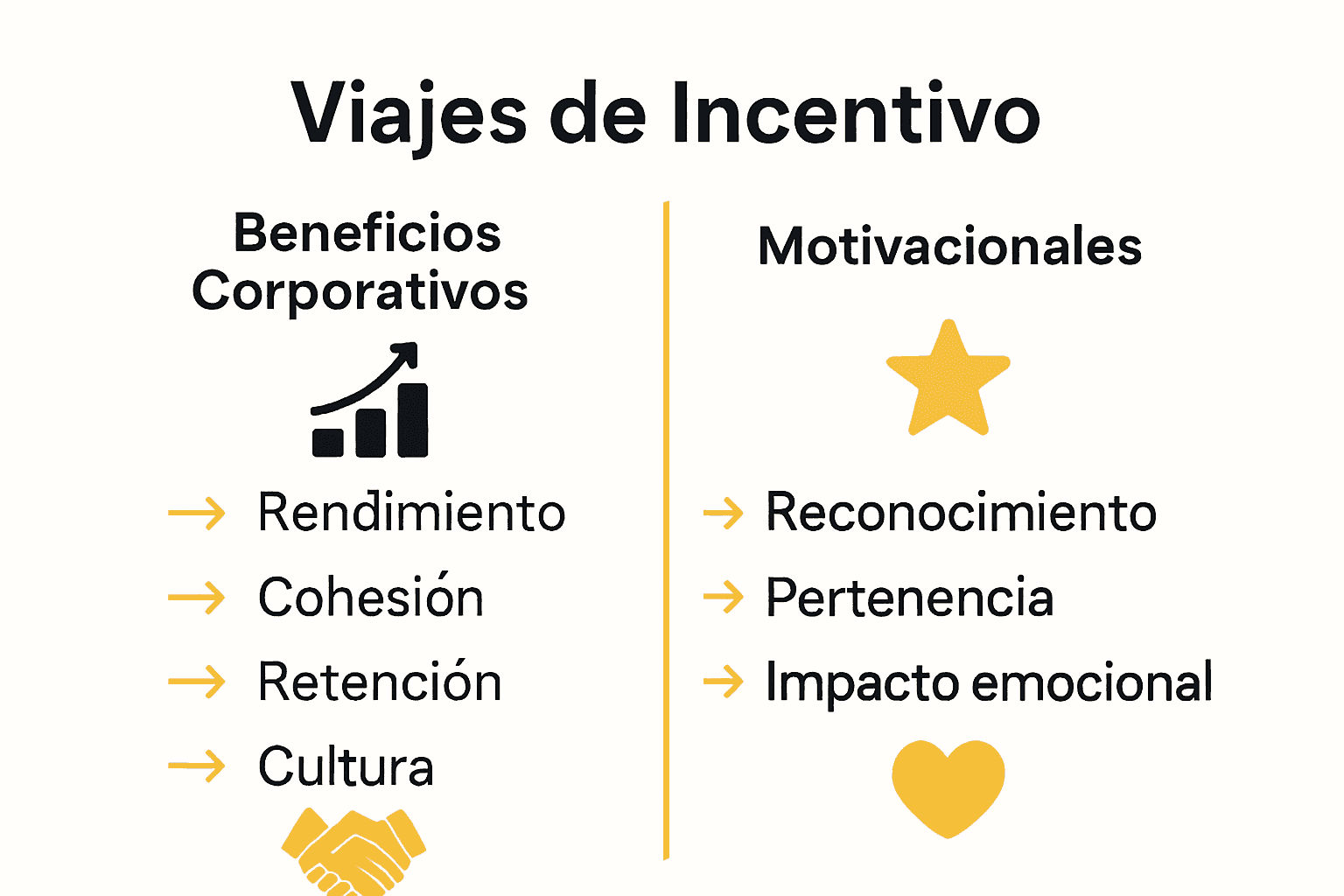 Viajes de Incentivo

Beneficios Corporativos

→ Rendimiento
→ Cohesión
→ Retención
→ Cultura

Motivacionales

→ Reconocimiento
→ Pertenencia
→ Impacto emocional